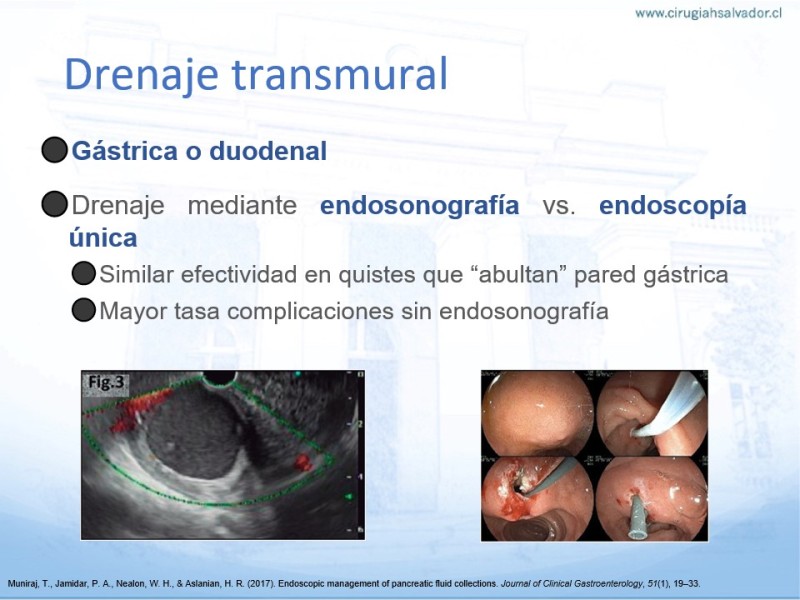 www.cirugiahsalvador.cl

Drenaje transmural

Gástrica o duodenal

Drenaje mediante endosonografía vs. endoscopía única

Similar efectividad en quistes que “abultan” pared gástrica

Mayor tasa complicaciones sin endosonografía

Fig.3

Muniraj, T., Jamidar, P. A., Nealon, W. H., & Aslanian, H. R. (2017). Endoscopic management of pancreatic fluid collections. Journal of Clinical Gastroenterology, 51(1), 19–33.